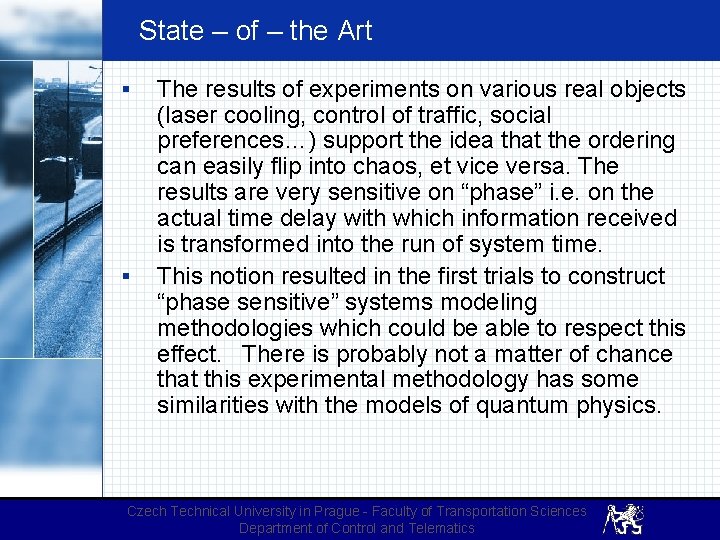 State – of – the Art

▪ The results of experiments on various real objects (laser cooling, control of traffic, social preferences…) support the idea that the ordering can easily flip into chaos, et vice versa. The results are very sensitive on “phase” i.e. on the actual time delay with which information received is transformed into the run of system time.

▪ This notion resulted in the first trials to construct “phase sensitive” systems modeling methodologies which could be able to respect this effect. There is probably not a matter of chance that this experimental methodology has some similarities with the models of quantum physics.

Czech Technical University in Prague - Faculty of Transportation Sciences
Department of Control and Telematics